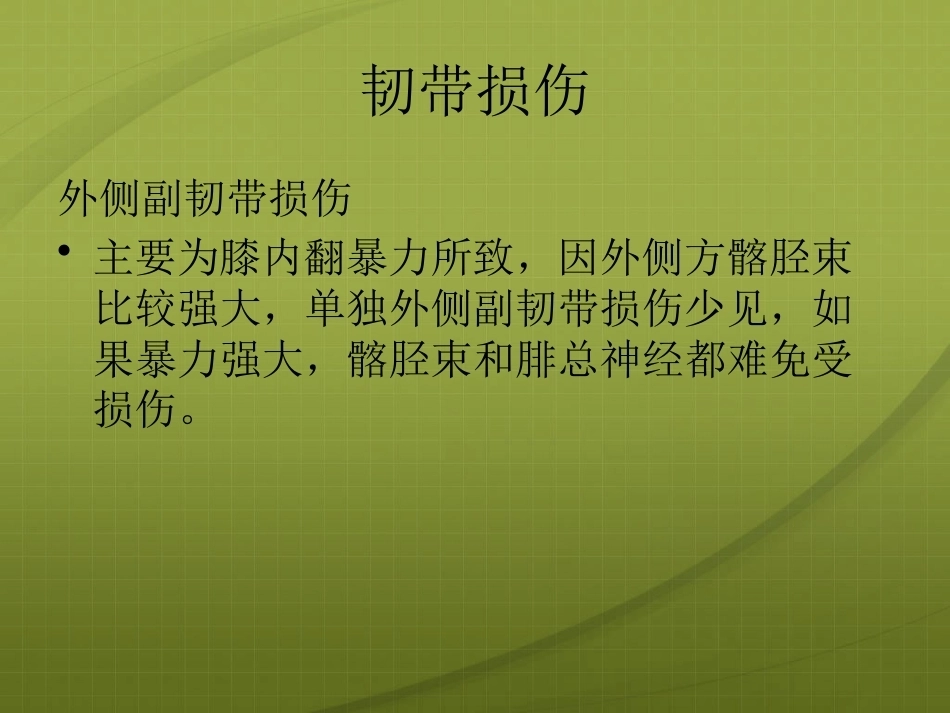 韧带损伤

外侧副韧带损伤

• 主要为膝内翻暴力所致，因外侧方髂胫束比较强大，单独外侧副韧带损伤少见，如果暴力强大，髂胫束和腓总神经都难免受损伤。